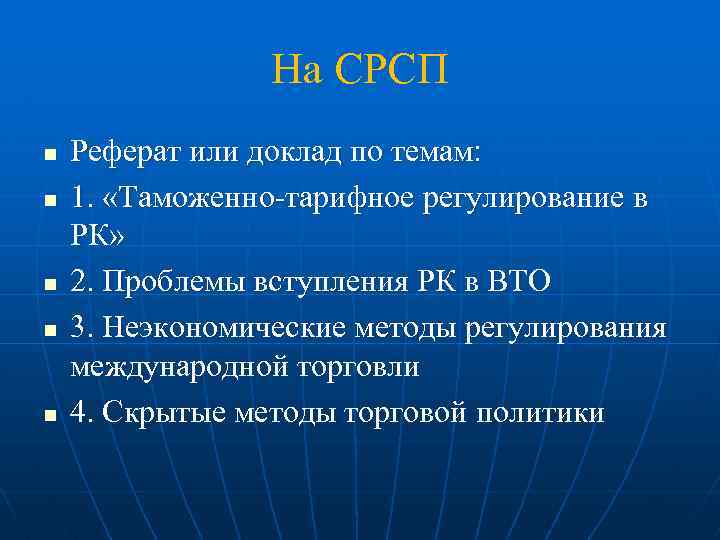 На СРСП

Реферат или доклад по темам:

1. «Таможенно-тарифное регулирование в РК»

2. Проблемы вступления РК в ВТО

3. Неэкономические методы регулирования международной торговли

4. Скрытые методы торговой политики